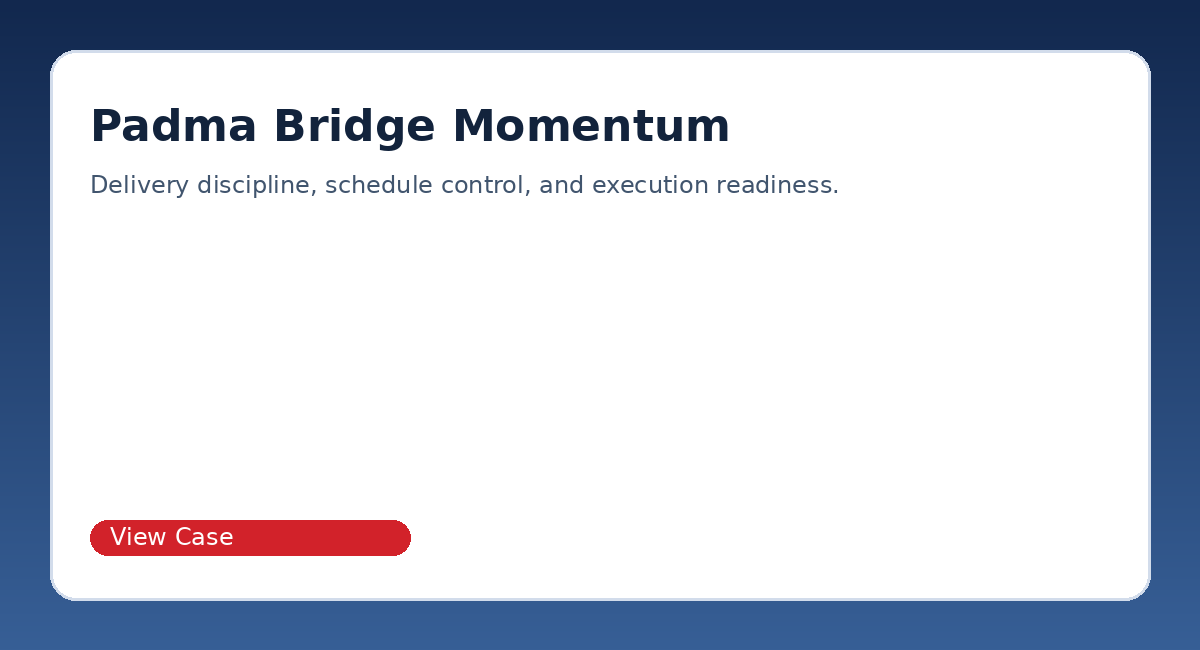 Padma Bridge Momentum

Delivery discipline, schedule control, and execution readiness.

View Case